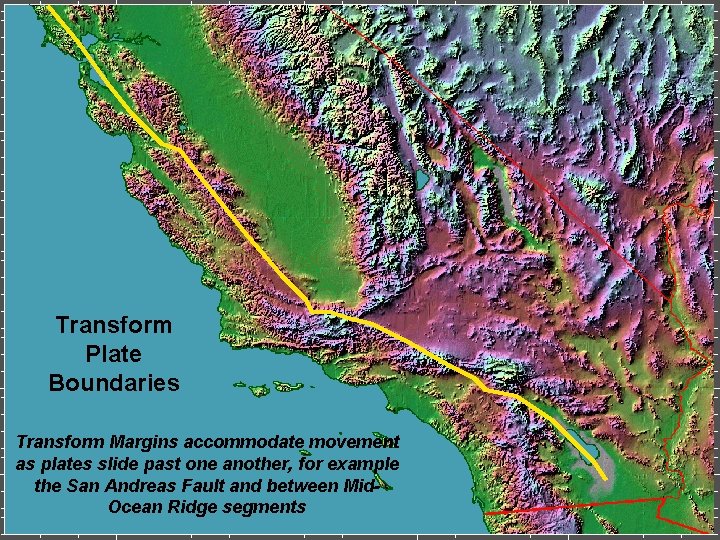 Transform Plate Boundaries

Transform Margins accommodate movement as plates slide past one another, for example the San Andreas Fault and between Mid-Ocean Ridge segments